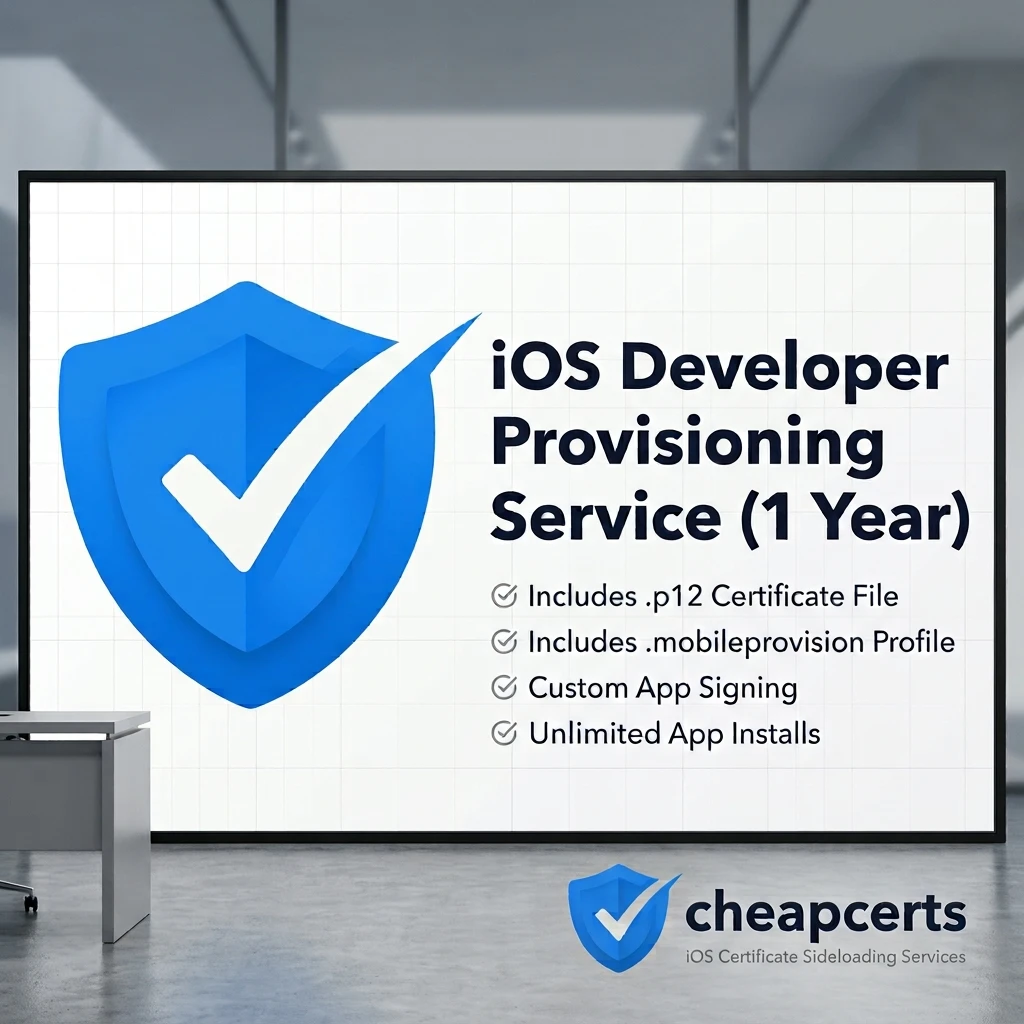 iOS Developer Provisioning Service (1 Year)

Includes .p12 Certificate File
Includes .mobileprovision Profile
Custom App Signing
Unlimited App Installs

cheapcerts
iOS Certificate Sideloading Services